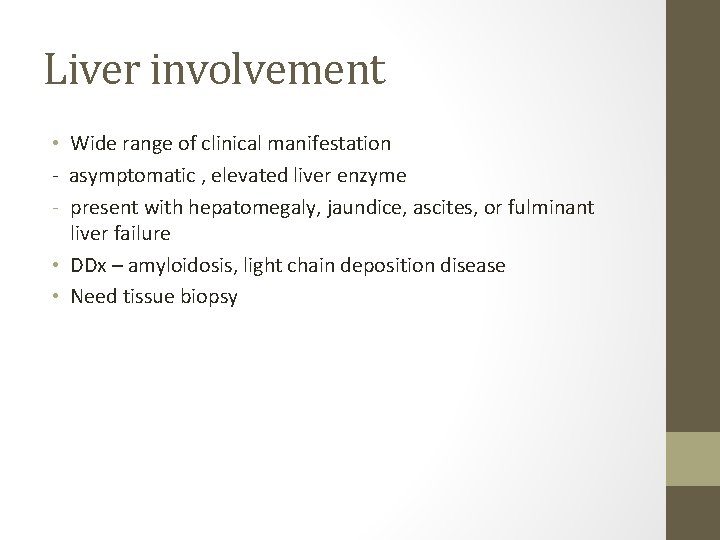 Liver involvement

• Wide range of clinical manifestation
- asymptomatic , elevated liver enzyme
- present with hepatomegaly, jaundice, ascites, or fulminant liver failure
• DDx – amyloidosis, light chain deposition disease
• Need tissue biopsy